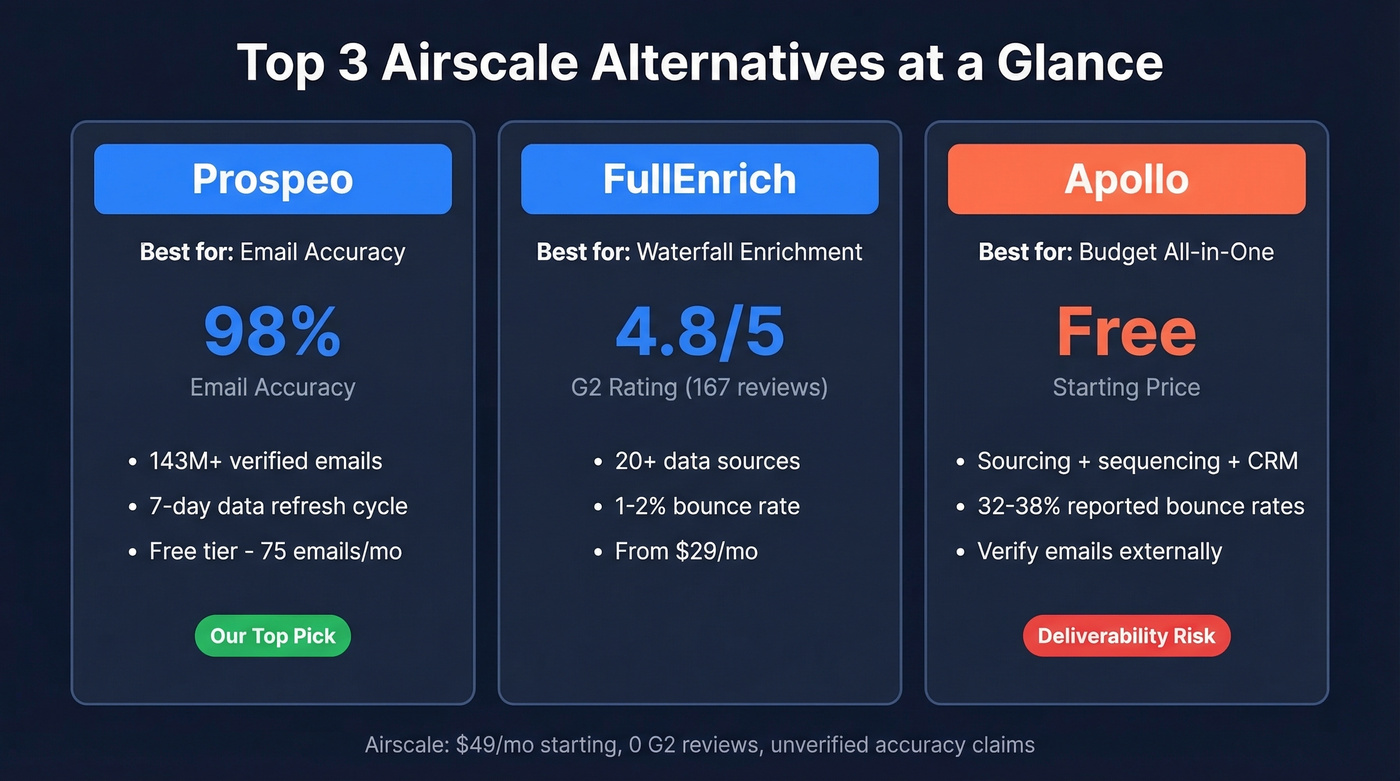 Top 3 Airscale Alternatives at a Glance

Prospeo

Best for: Email Accuracy

98%
Email Accuracy

- 143M+ verified emails
- 7-day data refresh cycle
- Free tier - 75 emails/mo

Our Top Pick

FullEnrich

Best for: Waterfall Enrichment

4.8/5
G2 Rating (167 reviews)

- 20+ data sources
- 1-2% bounce rate
- From $29/mo

Apollo

Best for: Budget All-in-One

Free
Starting Price

- Sourcing + sequencing + CRM
- 32-38% reported bounce rates
- Verify emails externally

Deliverability Risk

Airscale: $49/mo starting, 0 G2 reviews, unverified accuracy claims